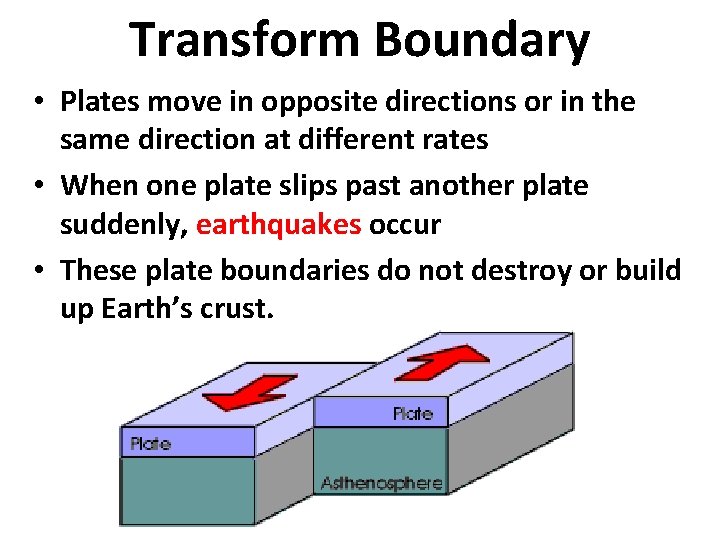 Transform Boundary

• Plates move in opposite directions or in the same direction at different rates

• When one plate slips past another plate suddenly, earthquakes occur

• These plate boundaries do not destroy or build up Earth's crust.

Plate

Plate

Asthenosphere